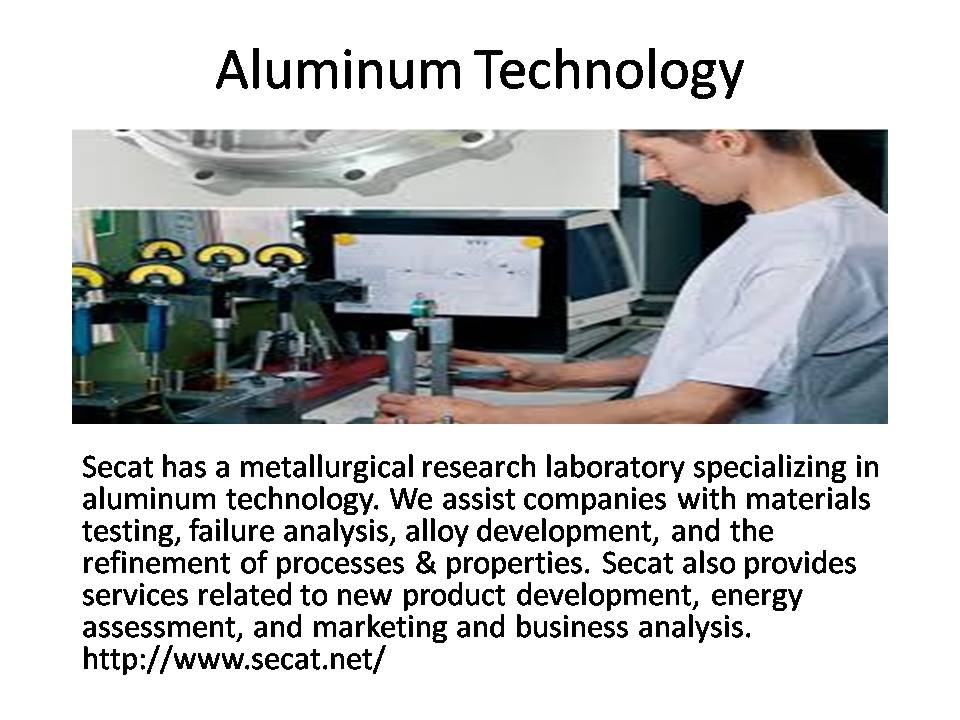 Aluminum Technology

Secat has a metallurgical research laboratory specializing in aluminum technology. We assist companies with materials testing, failure analysis, alloy development, and the refinement of processes & properties. Secat also provides services related to new product development, energy assessment, and marketing and business analysis. http://www.secat.net/